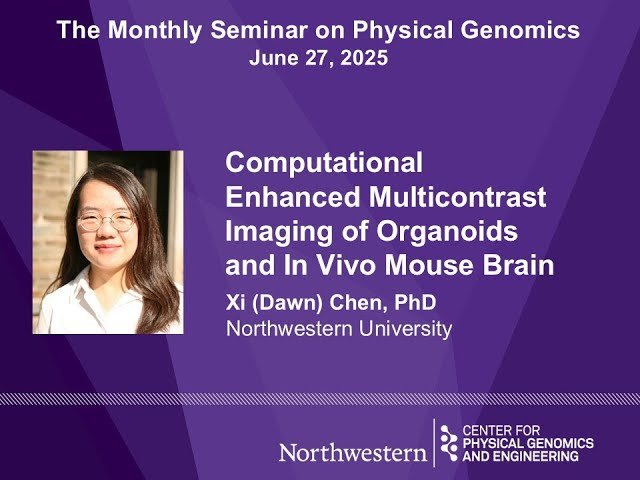 The Monthly Seminar on Physical Genomics
June 27, 2025

Computational Enhanced Multicontrast Imaging of Organoids and In Vivo Mouse Brain

Xi (Dawn) Chen, PhD
Northwestern University

Northwestern

CENTER FOR PHYSICAL GENOMICS AND ENGINEERING